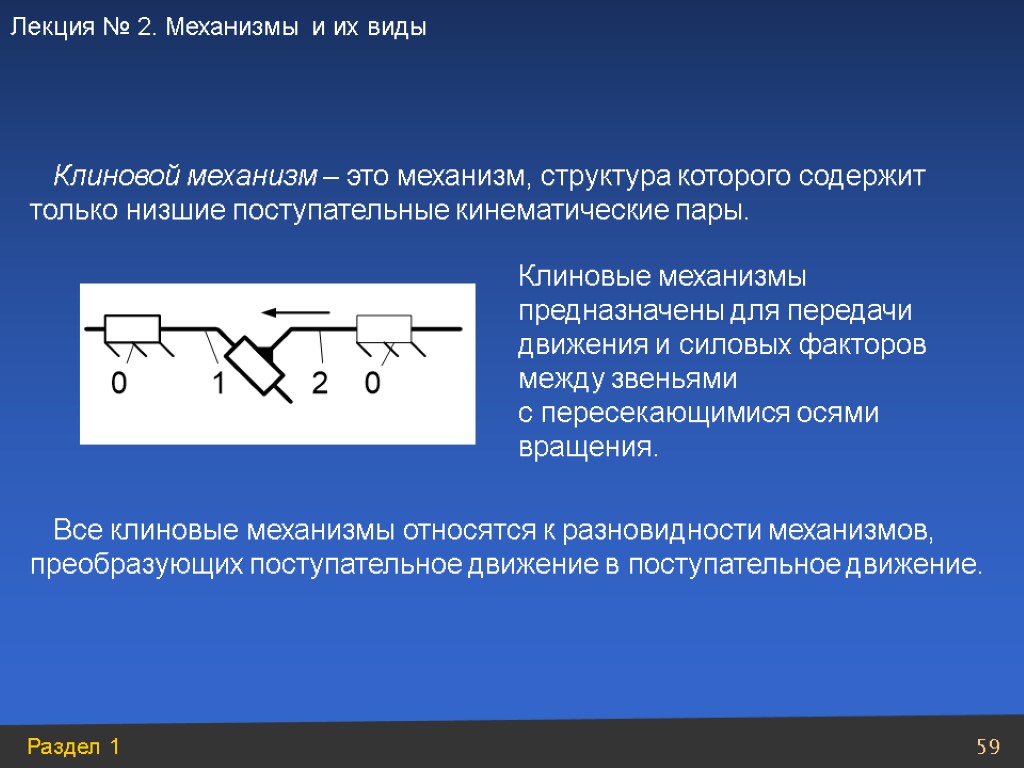 Лекция № 2. Механизмы и их виды

Клиновой механизм – это механизм, структура которого содержит только низшие поступательные кинематические пары.

0 1 2 0

Клиновые механизмы предназначены для передачи движения и силовых факторов между звеньями с пересекающимися осями вращения.

Все клиновые механизмы относятся к разновидности механизмов, преобразующих поступательное движение в поступательное движение.

Раздел 1

59